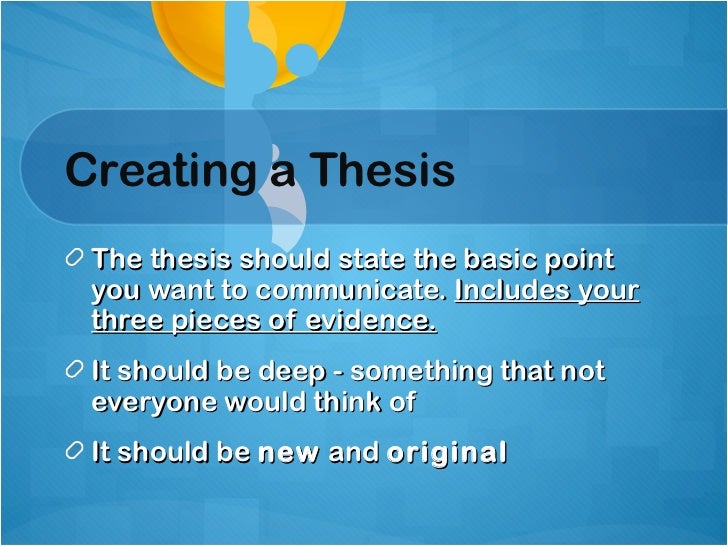 Creating a Thesis

The thesis should state the basic point you want to communicate. Includes your three pieces of evidence.

It should be deep - something that not everyone would think of

It should be new and original